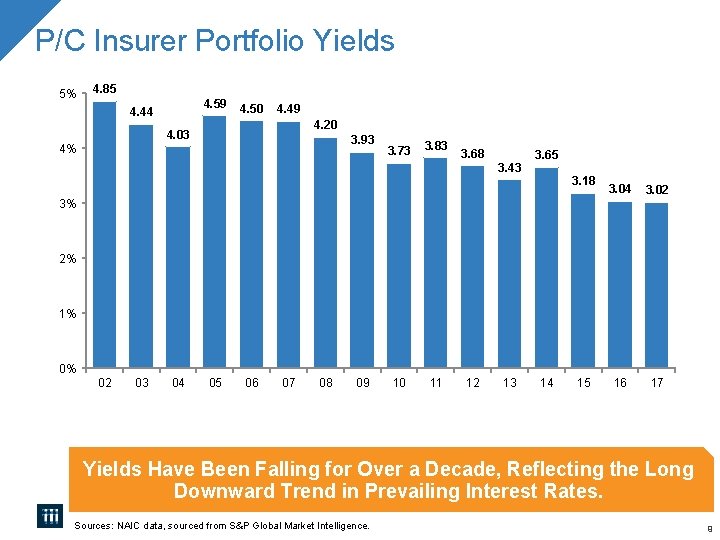 P/C Insurer Portfolio Yields

5%
4%
3%
2%
1%
0%

4.85
4.44
4.03
4.59
4.50
4.49
4.20
3.93
3.73
3.83
3.68
3.43
3.65
3.18
3.04
3.02

02
03
04
05
06
07
08
09
10
11
12
13
14
15
16
17

Yields Have Been Falling for Over a Decade, Reflecting the Long Downward Trend in Prevailing Interest Rates.

Sources: NAIC data, sourced from S&P Global Market Intelligence.

9